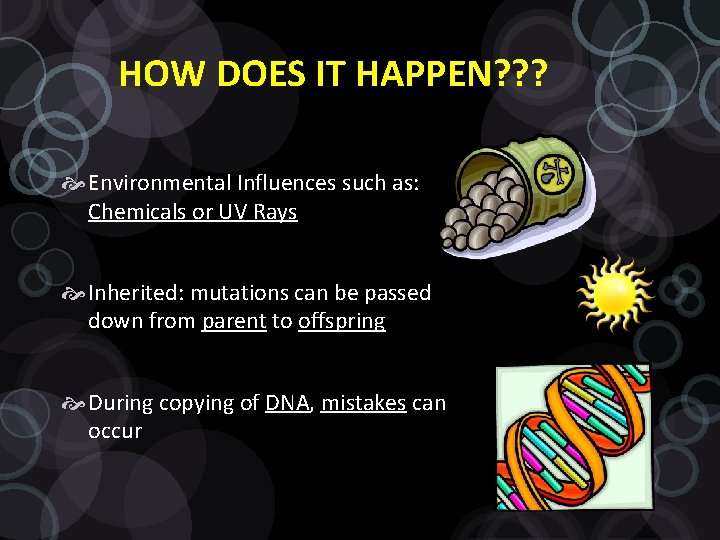 HOW DOES IT HAPPEN???

Environmental Influences such as: Chemicals or UV Rays

Inherited: mutations can be passed down from parent to offspring

During copying of DNA, mistakes can occur